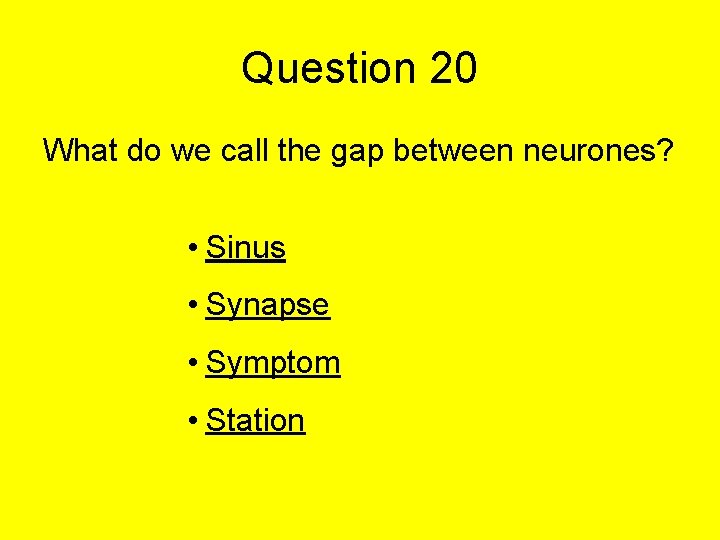 Question 20

What do we call the gap between neurones?

• Sinus
• Synapse
• Symptom
• Station